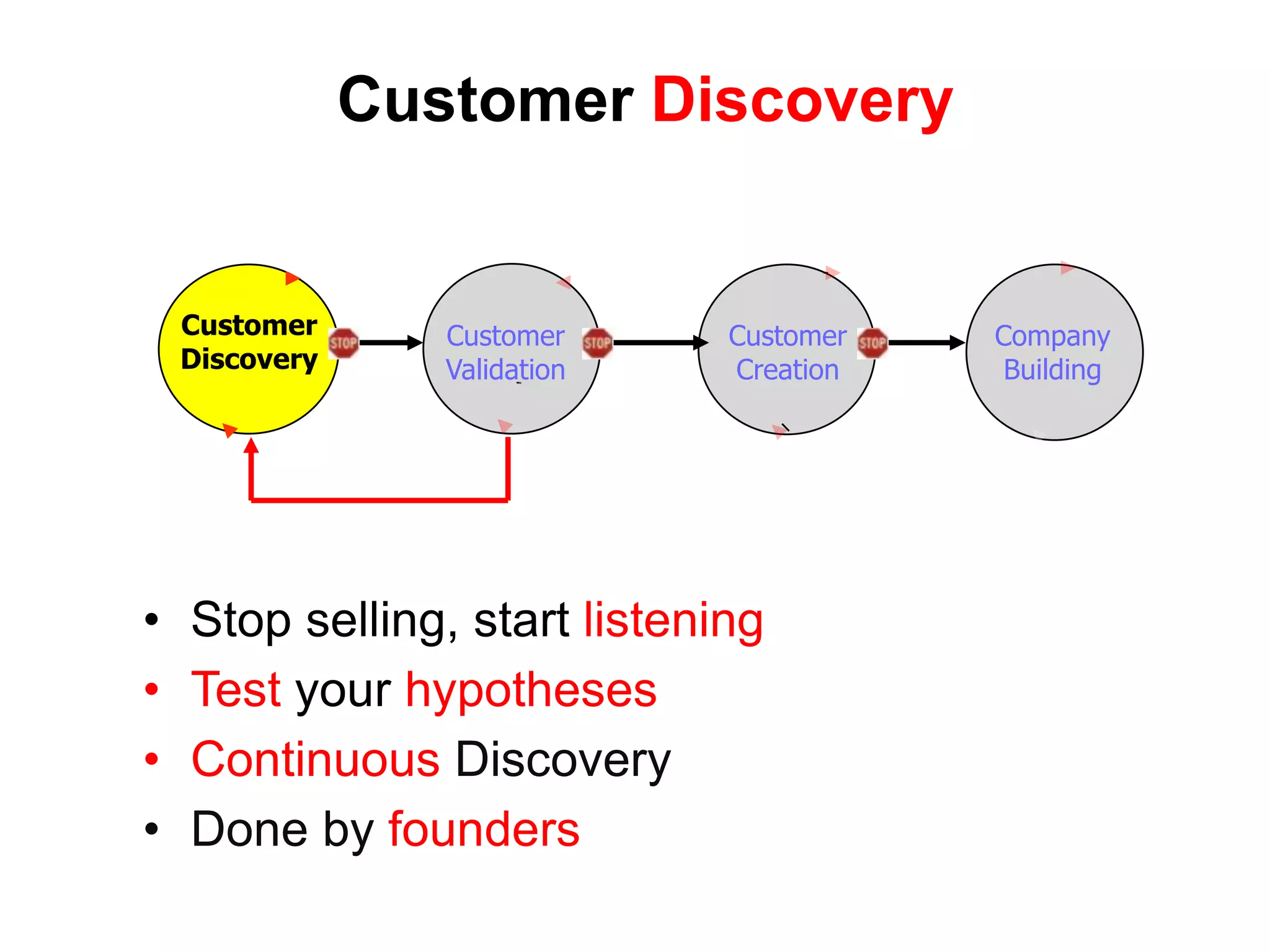 Customer Discovery

Customer Discovery

STOP

Customer Validation

STOP

Customer Creation

STOP

Company Building

• Stop selling, start listening
• Test your hypotheses
• Continuous Discovery
• Done by founders